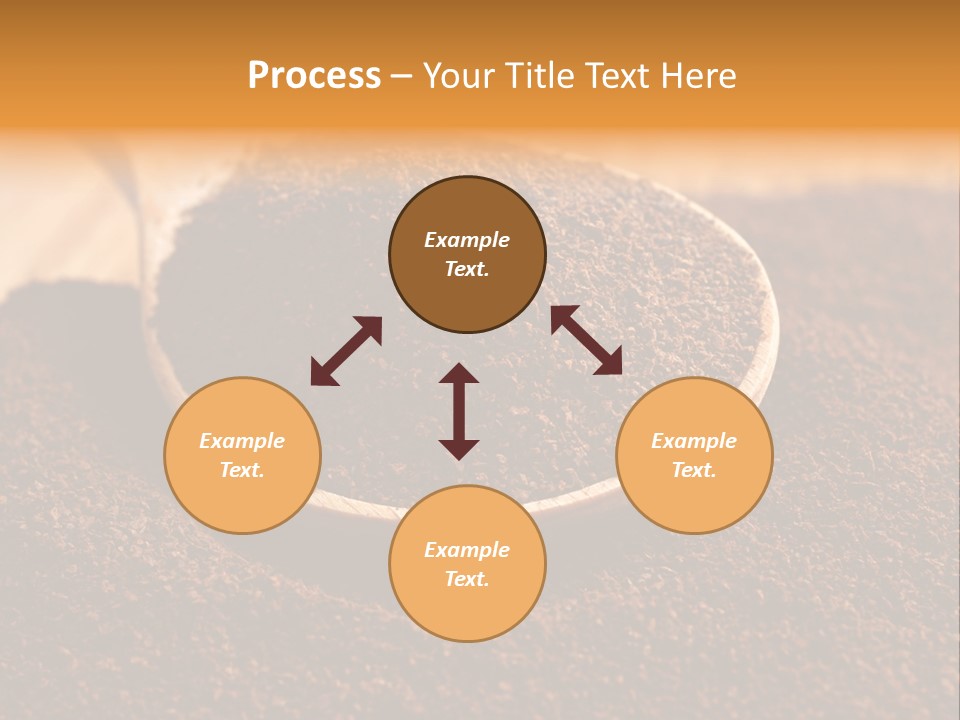 Process – Your Title Text Here

Example Text.

Example Text.

Example Text.

Example Text.